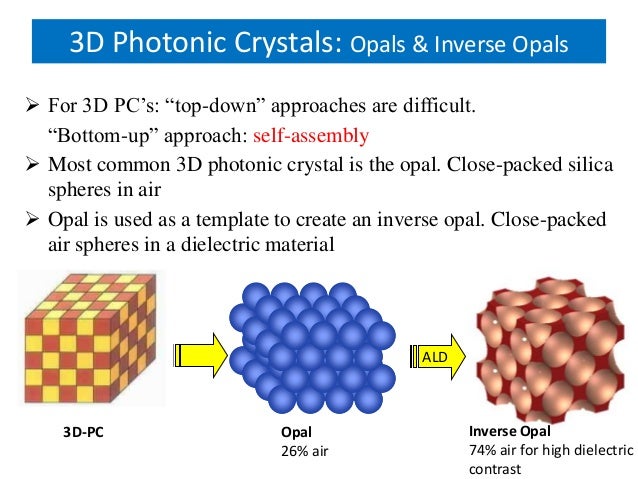 3D Photonic Crystals: Opals & Inverse Opals

➢ For 3D PC's: "top-down" approaches are difficult.
"Bottom-up" approach: self-assembly

➢ Most common 3D photonic crystal is the opal. Close-packed silica spheres in air

➢ Opal is used as a template to create an inverse opal. Close-packed air spheres in a dielectric material

ALD

3D-PC

Opal
26% air

Inverse Opal
74% air for high dielectric contrast